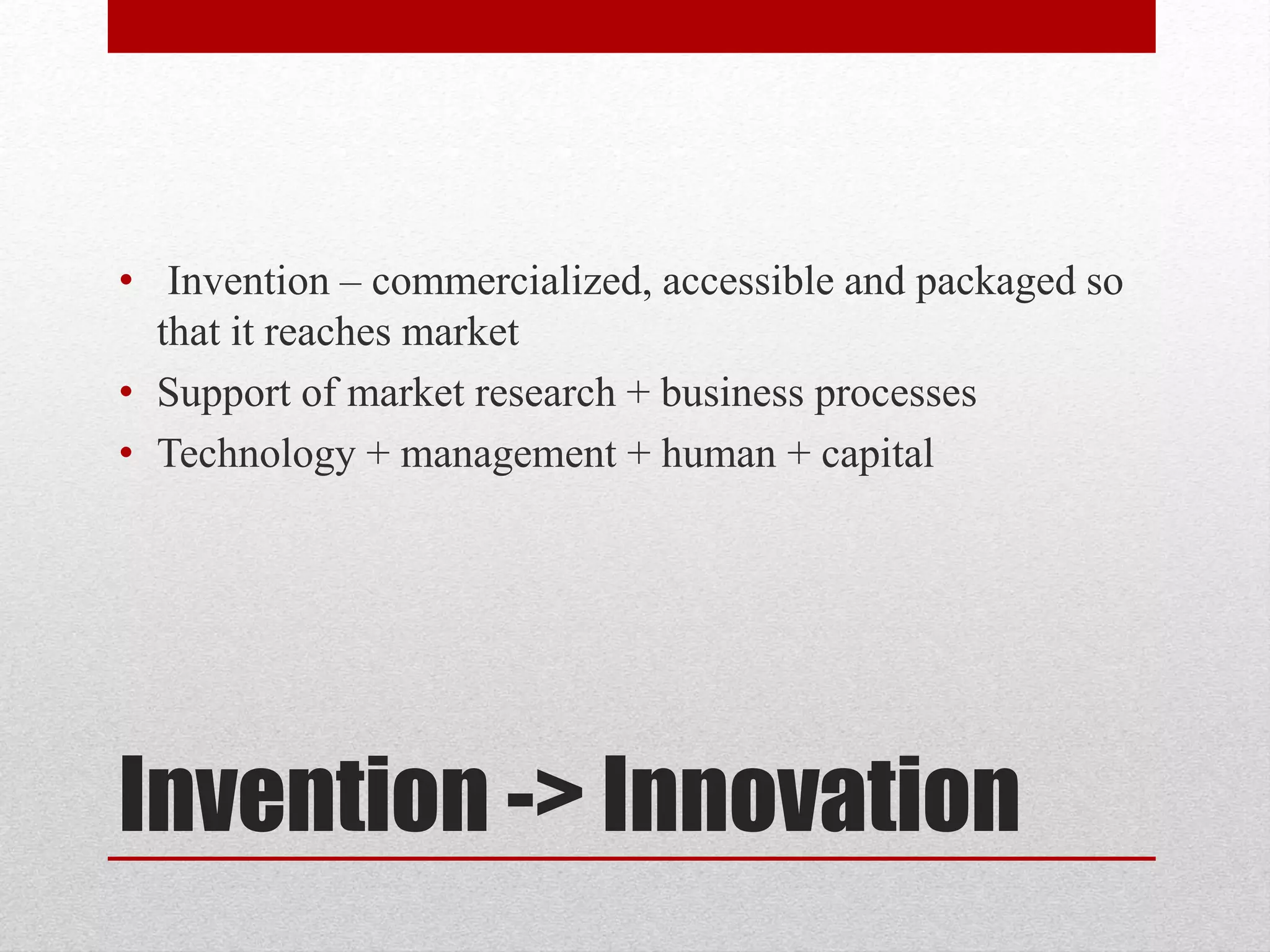 • Invention – commercialized, accessible and packaged so that it reaches market
• Support of market research + business processes
• Technology + management + human + capital

Invention -> Innovation